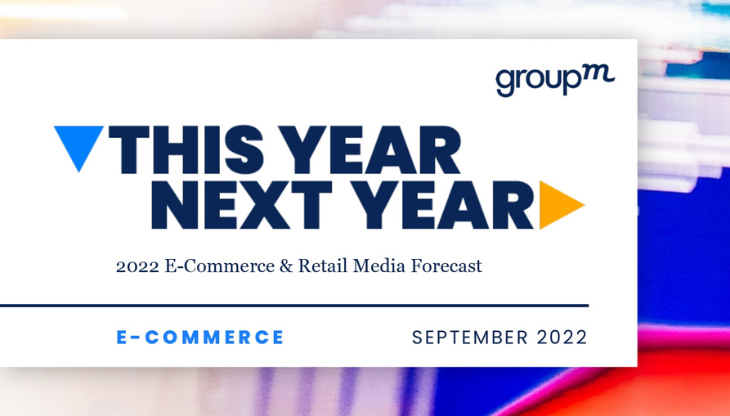 groupm

THIS YEAR NEXT YEAR

2022 E-Commerce & Retail Media Forecast

E-COMMERCE

SEPTEMBER 2022